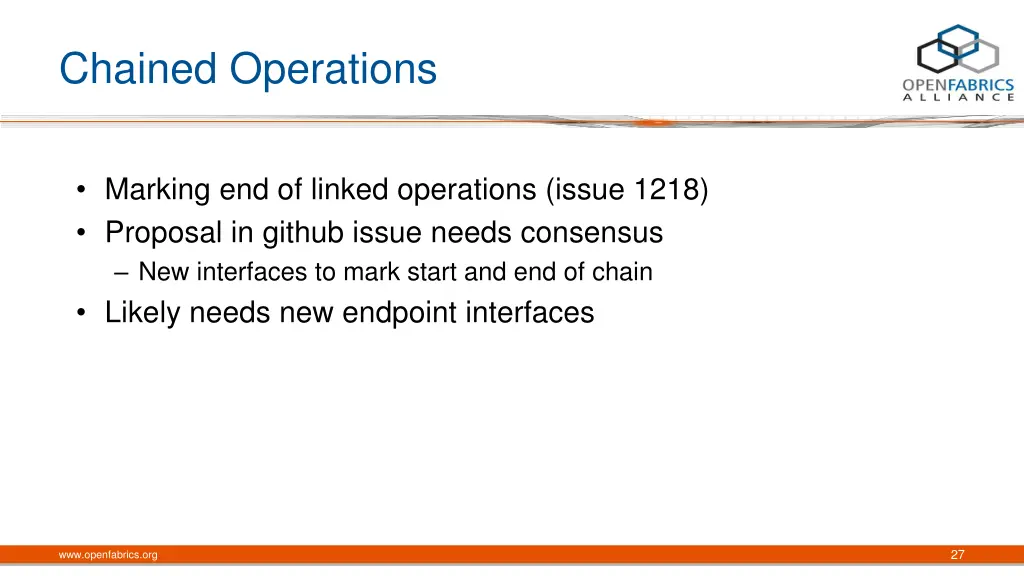 Chained Operations

OPENFABRICS ALLIANCE

• Marking end of linked operations (issue 1218)
• Proposal in github issue needs consensus
– New interfaces to mark start and end of chain
• Likely needs new endpoint interfaces

www.openfabrics.org

27